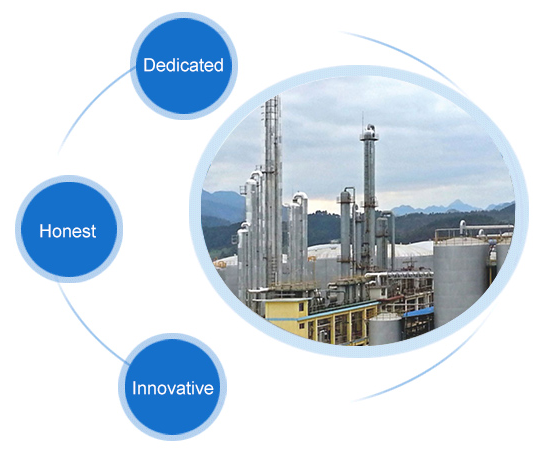 Dedicated

Honest

Innovative